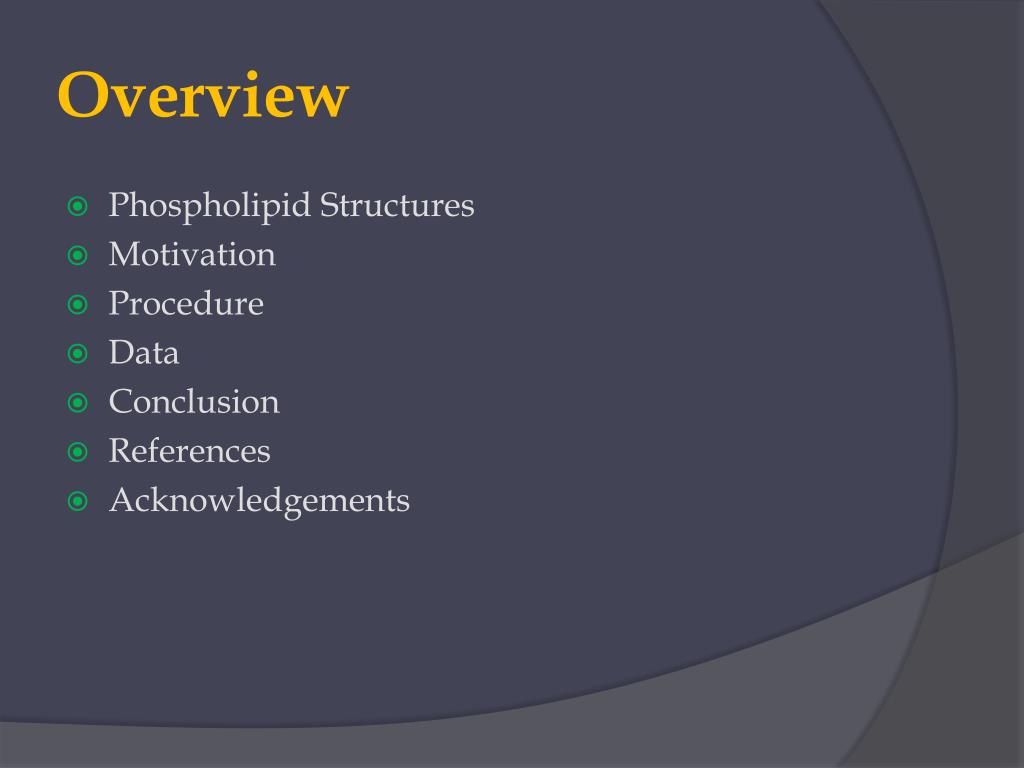 Overview

Phospholipid Structures
Motivation
Procedure
Data
Conclusion
References
Acknowledgements